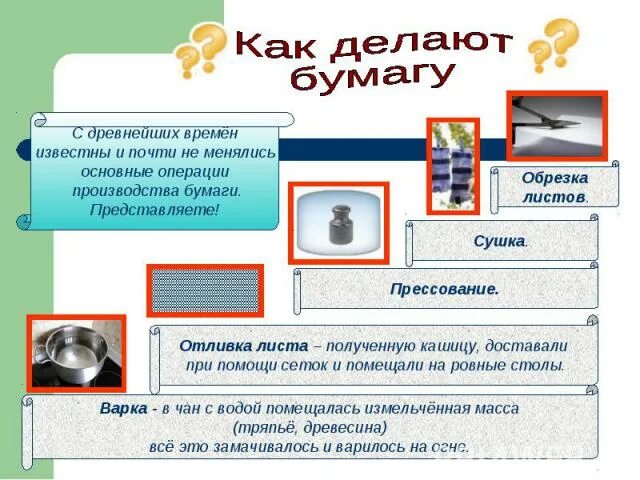 Как делают бумагу

С древнейших времён известны и почти не менялись основные операции производства бумаги. Представляете!

Обрезка листов.

Сушка.

Прессование.

Отливка листа – полученную кашицу, доставали при помощи сеток и помещали на ровные столы.

Варка - в чан с водой помещалась измельчённая масса (тряпьё, древесина) всё это замачивалось и варилось на огне.